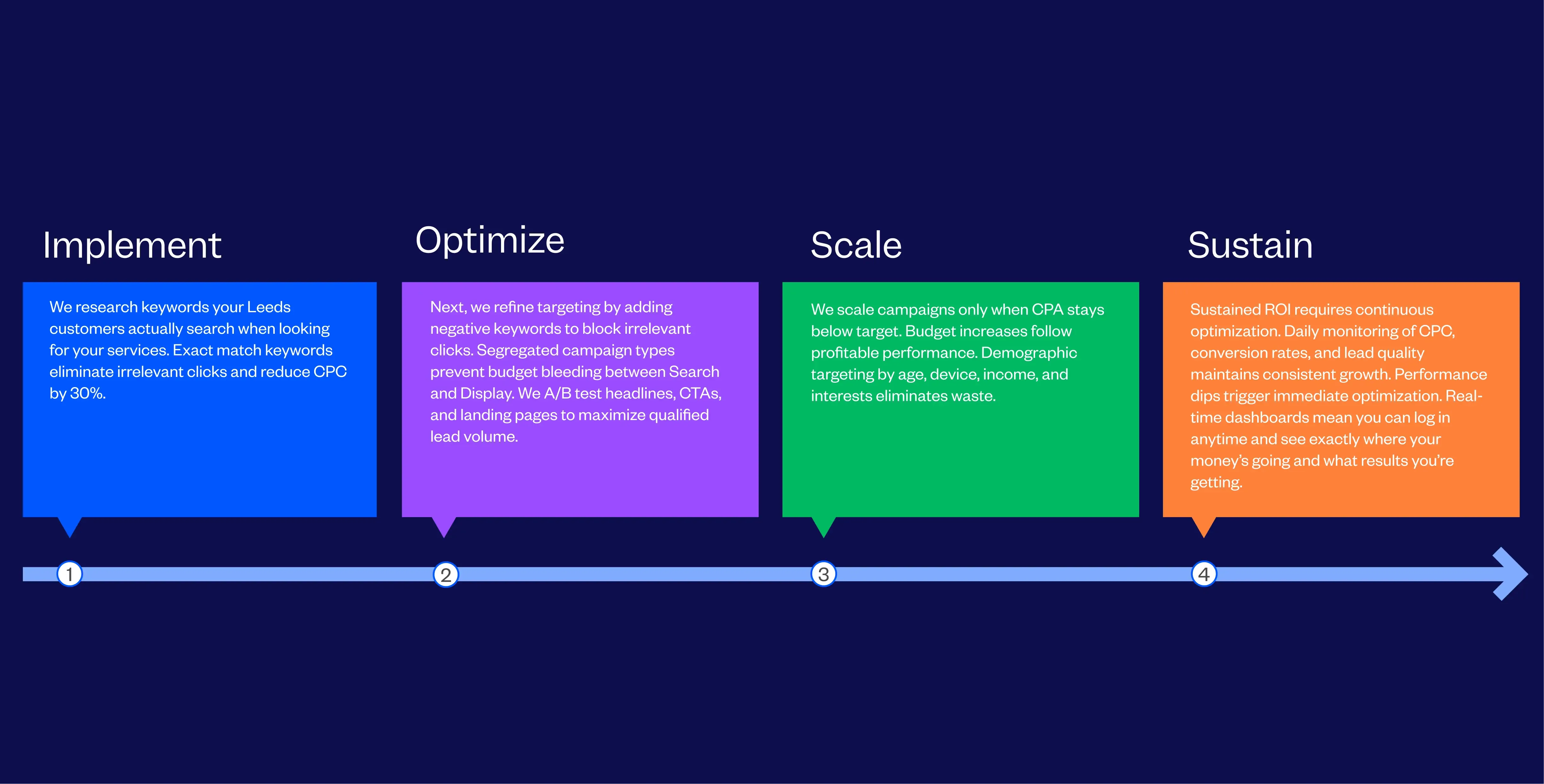 Implement

We research keywords your Leeds customers actually search when looking for your services. Exact match keywords eliminate irrelevant clicks and reduce CPC by 30%.

Optimize

Next, we refine targeting by adding negative keywords to block irrelevant clicks. Segregated campaign types prevent budget bleeding between Search and Display. We A/B test headlines, CTAs, and landing pages to maximize qualified lead volume.

Scale

We scale campaigns only when CPA stays below target. Budget increases follow profitable performance. Demographic targeting by age, device, income, and interests eliminates waste.

Sustain

Sustained ROI requires continuous optimization. Daily monitoring of CPC, conversion rates, and lead quality maintains consistent growth. Performance dips trigger immediate optimization. Real-time dashboards mean you can log in anytime and see exactly where your money's going and what results you're getting.

1

2

3

4